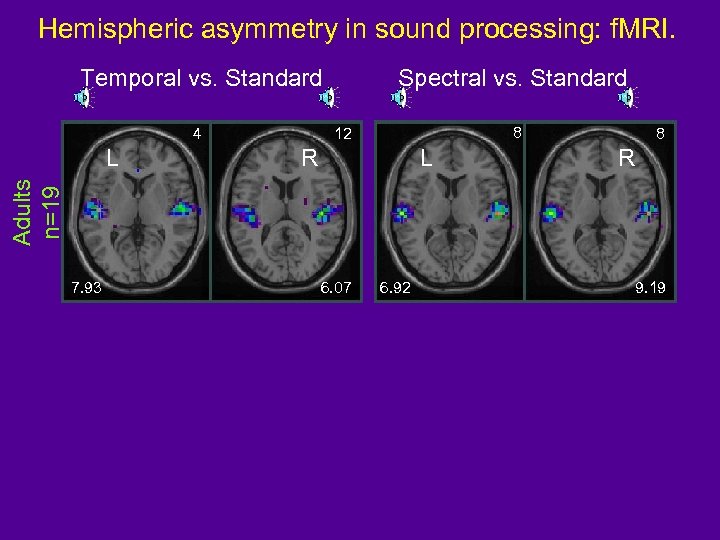 Hemispheric asymmetry in sound processing: fMRI.

Temporal vs. Standard

Spectral vs. Standard

Adults n=19

4
L
7.93

12
R
6.07

8
L
6.92

8
R
9.19